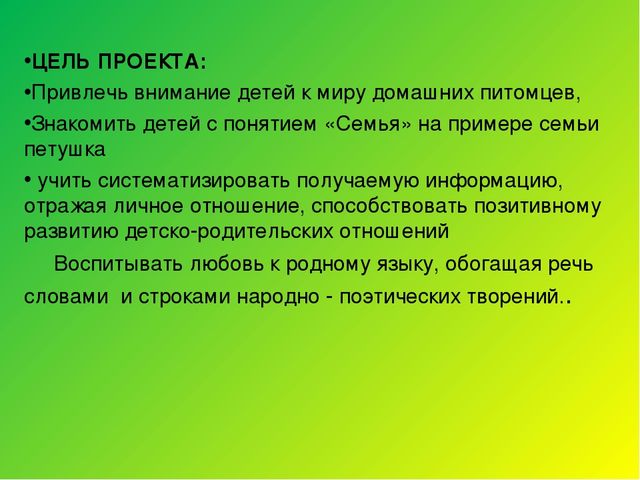 •ЦЕЛЬ ПРОЕКТА:

•Привлечь внимание детей к миру домашних питомцев,

•Знакомить детей с понятием «Семья» на примере семьи петушка

• учить систематизировать получаемую информацию, отражая личное отношение, способствовать позитивному развитию детско-родительских отношений

Воспитывать любовь к родному языку, обогащая речь словами и строками народно - поэтических творений..